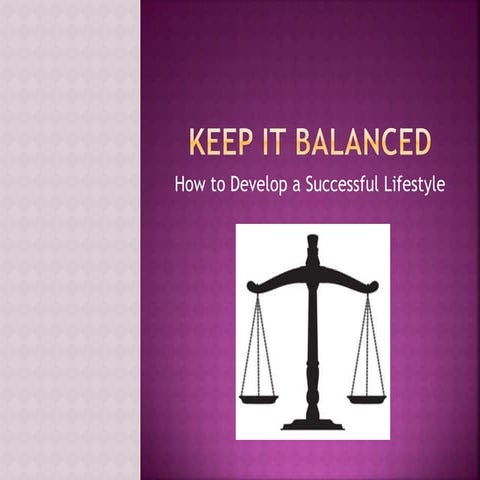 KEEP IT BALANCED

How to Develop a Successful Lifestyle